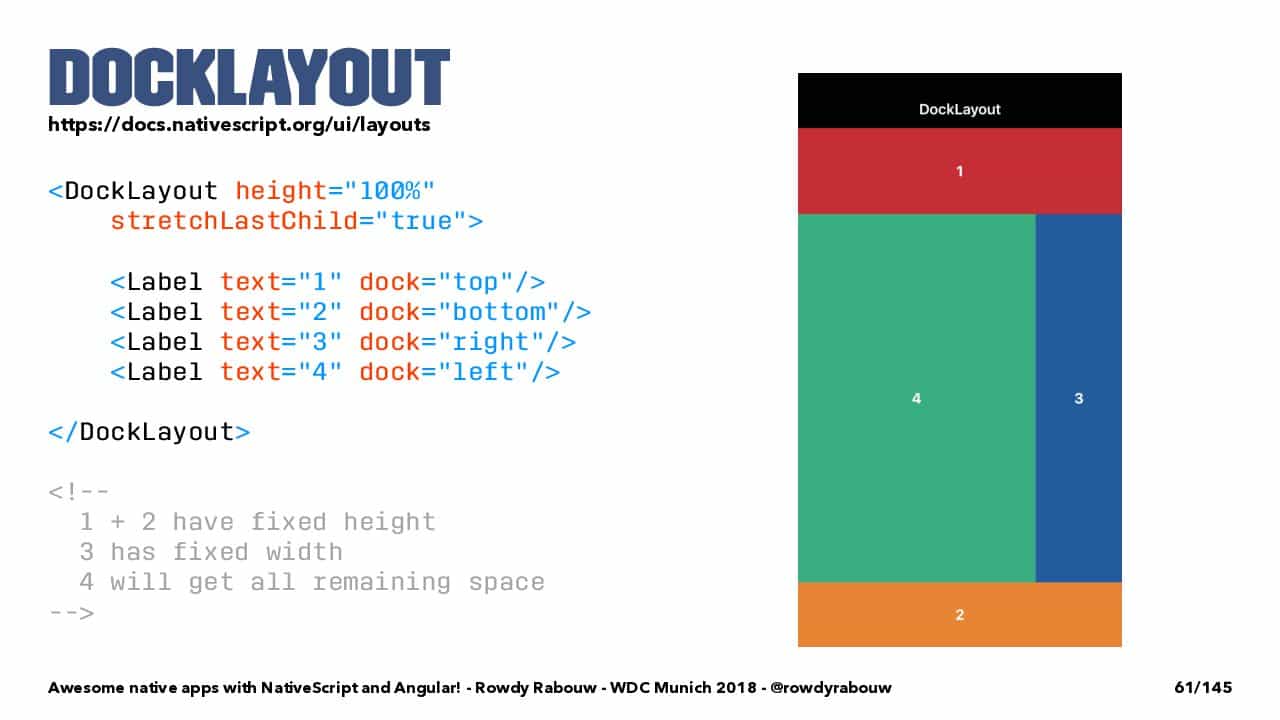 DOCKLAYOUT
https://docs.nativescript.org/ui/layouts

<DockLayout height="100%"
    stretchLastChild="true">

    <Label text="1" dock="top"/>
    <Label text="2" dock="bottom"/>
    <Label text="3" dock="right"/>
    <Label text="4" dock="left"/>

</DockLayout>

<!--
  1 + 2 have fixed height
  3 has fixed width
  4 will get all remaining space
-->

DockLayout

1

4

3

2

Awesome native apps with NativeScript and Angular! - Rowdy Rabouw - WDC Munich 2018 - @rowdyrabouw

61/145